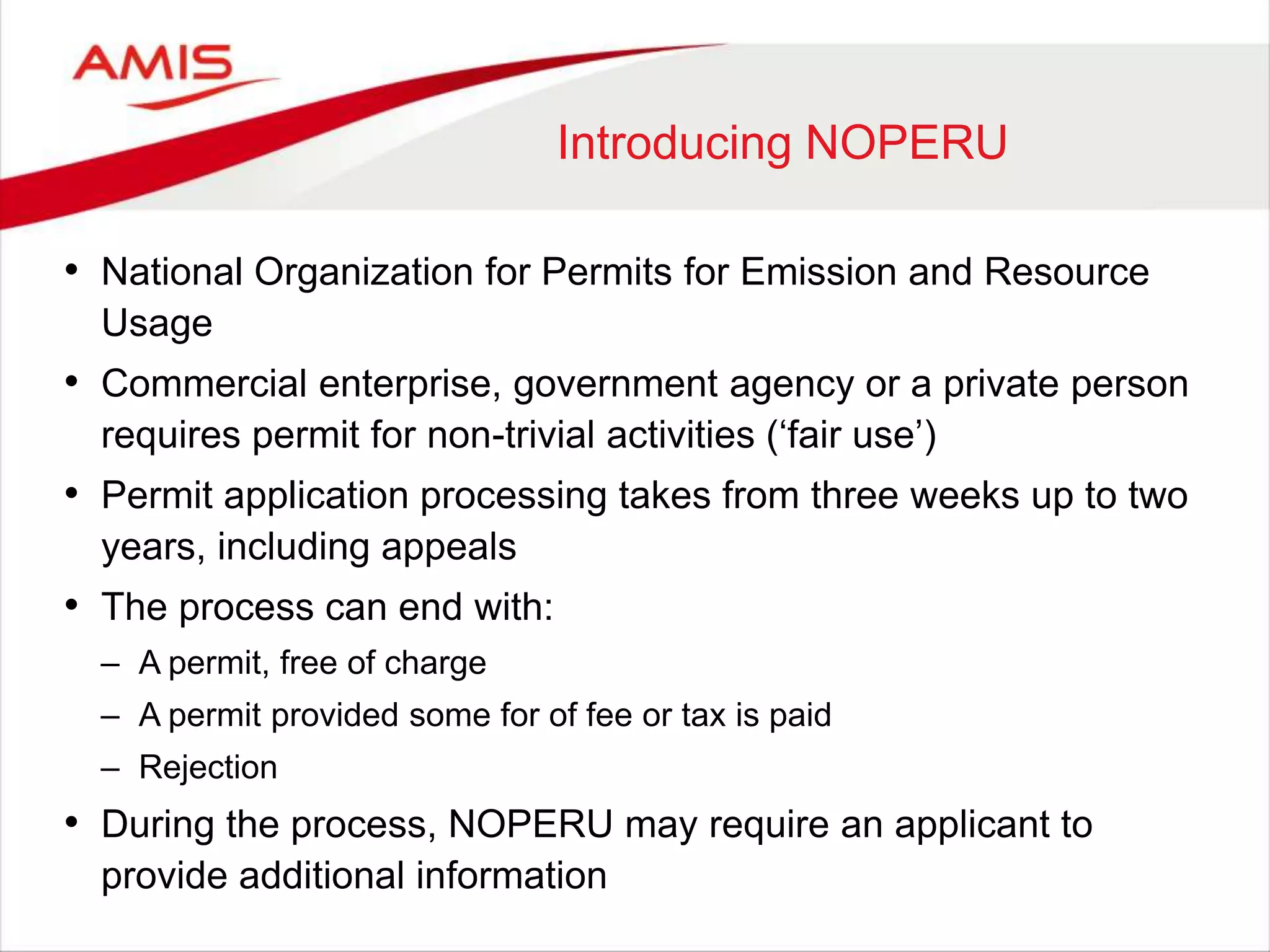 AMIS

Introducing NOPERU

• National Organization for Permits for Emission and Resource Usage
• Commercial enterprise, government agency or a private person requires permit for non-trivial activities (‘fair use’)
• Permit application processing takes from three weeks up to two years, including appeals
• The process can end with:
– A permit, free of charge
– A permit provided some for of fee or tax is paid
– Rejection
• During the process, NOPERU may require an applicant to provide additional information